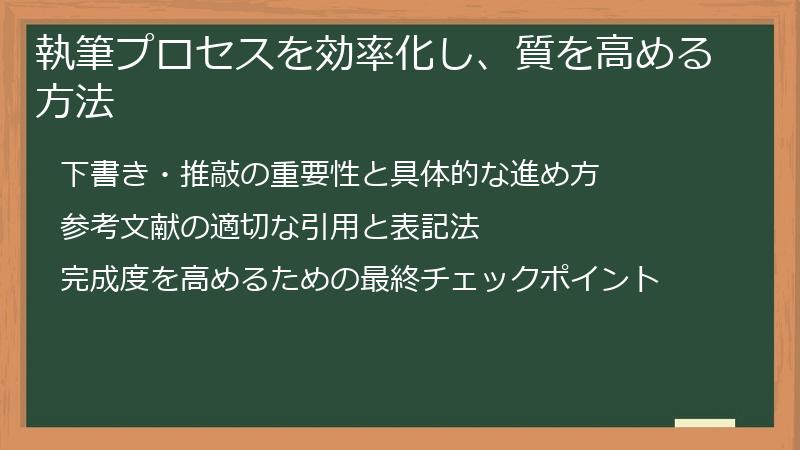 執筆プロセスを効率化し、質を高める方法

下書き・推敲の重要性と具体的な進め方

参考文献の適切な引用と表記法

完成度を高めるための最終チェックポイント